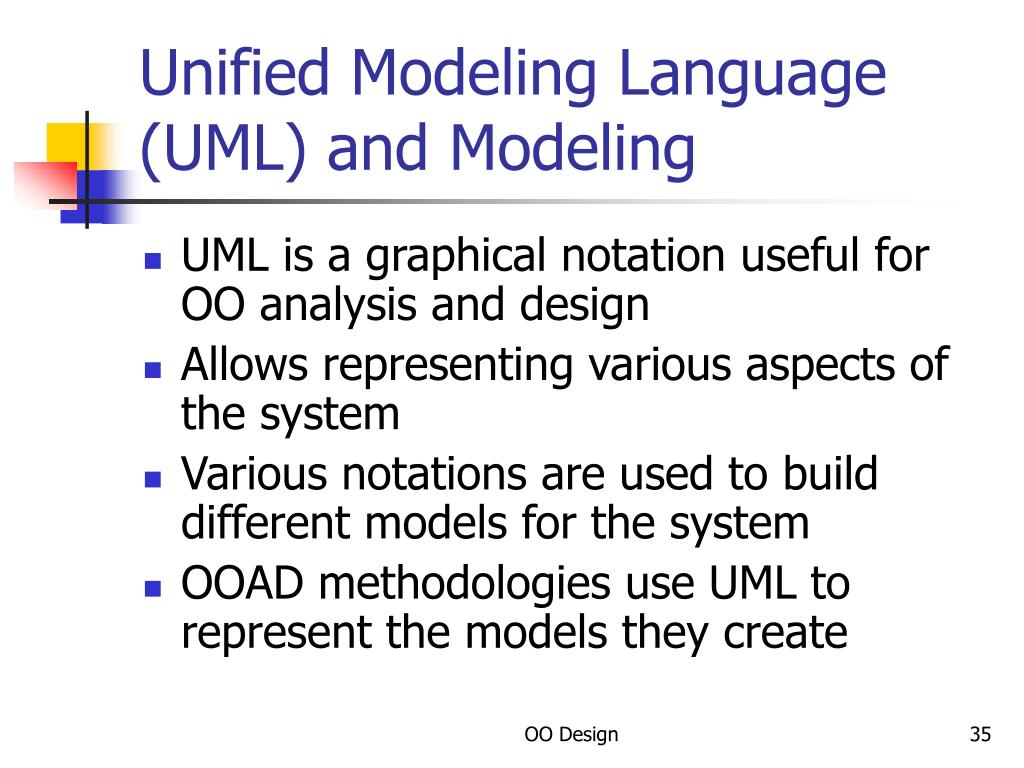 Unified Modeling Language (UML) and Modeling

- UML is a graphical notation useful for OO analysis and design
- Allows representing various aspects of the system
- Various notations are used to build different models for the system
- OOAD methodologies use UML to represent the models they create

OO Design

35